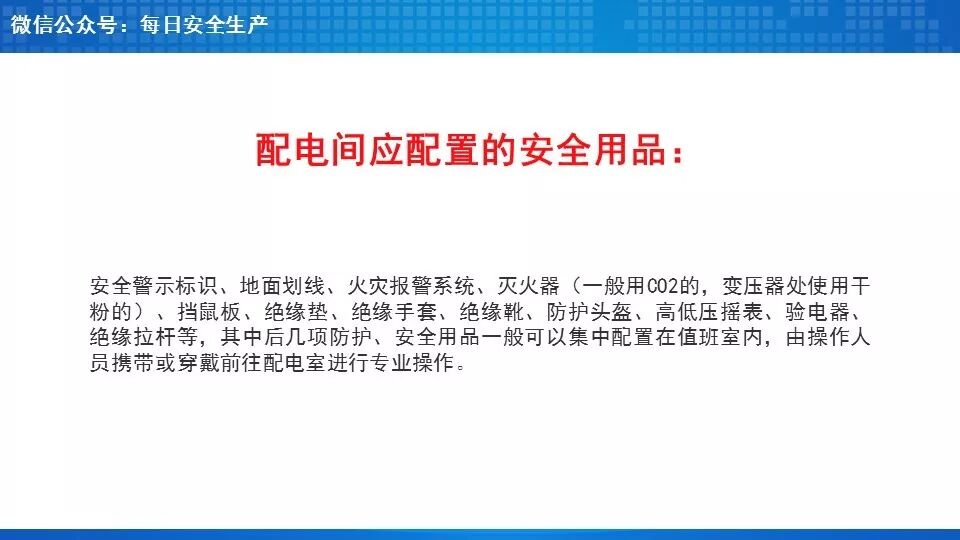 微信公众号：每日安全生产

配电间应配置的安全用品：

安全警示标识、地面划线、火灾报警系统、灭火器（一般用CO2的，变压器处使用干粉的）、挡鼠板、绝缘垫、绝缘手套、绝缘靴、防护头盔、高低压摇表、验电器、绝缘拉杆等，其中后几项防护、安全用品一般可以集中配置在值班室内，由操作人员携带或穿戴前往配电室进行专业操作。